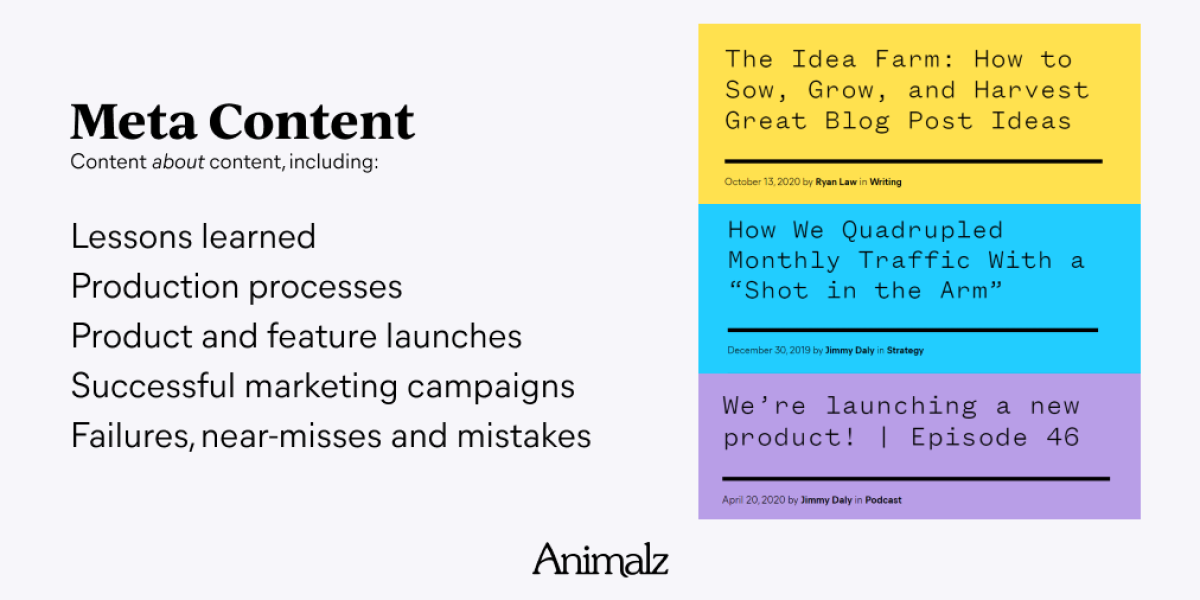 Meta Content
Content about content, including:

Lessons learned
Production processes
Product and feature launches
Successful marketing campaigns
Failures, near-misses and mistakes

The Idea Farm: How to Sow, Grow, and Harvest Great Blog Post Ideas

October 13, 2020 by Ryan Law in Writing

How We Quadrupled Monthly Traffic With a "Shot in the Arm"

December 30, 2019 by Jimmy Daly in Strategy

We're launching a new product! | Episode 46

April 20, 2020 by Jimmy Daly in Podcast

Animalz